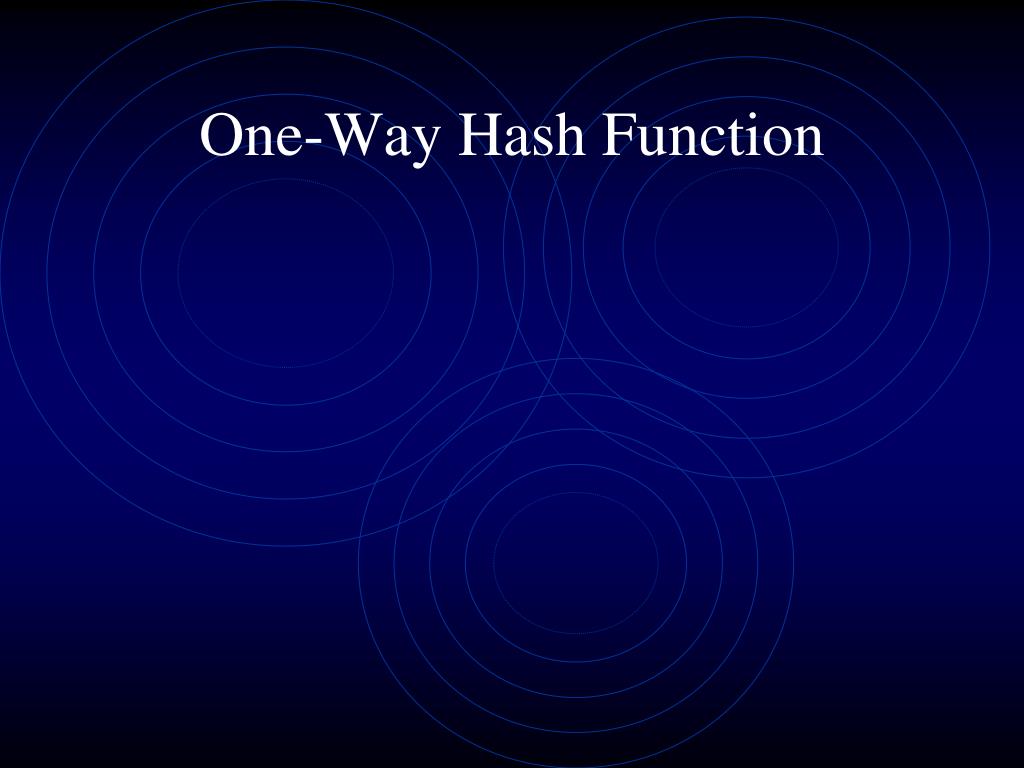 One-Way Hash Function